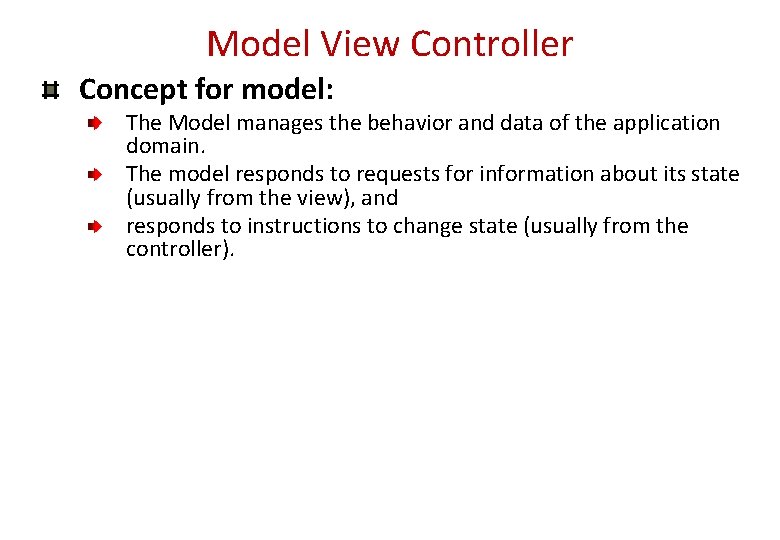 Model View Controller

Concept for model:

The Model manages the behavior and data of the application domain.

The model responds to requests for information about its state (usually from the view), and

responds to instructions to change state (usually from the controller).